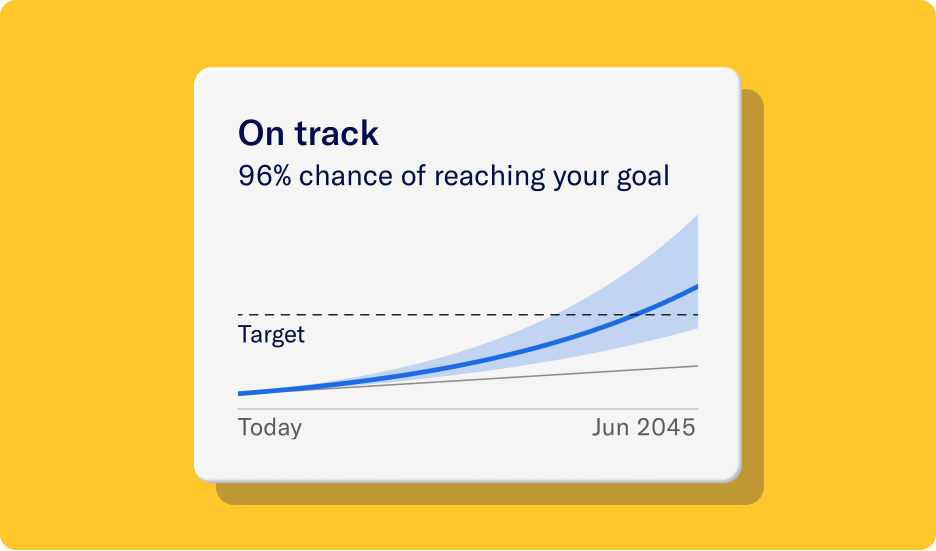 On track
96% chance of reaching your goal

Target

Today
Jun 2045